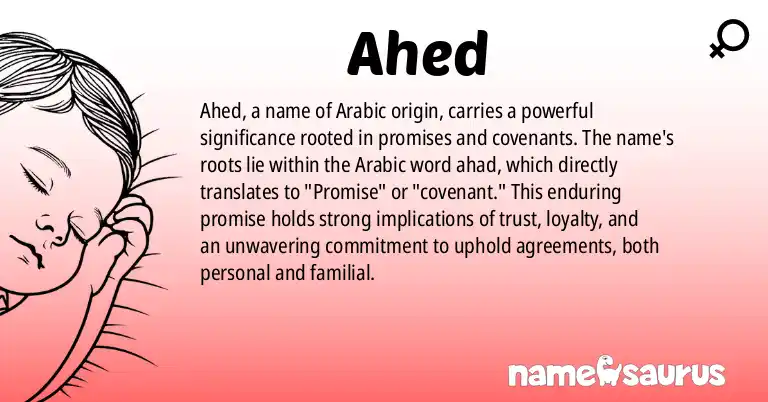 Ahed

Ahed, a name of Arabic origin, carries a powerful significance rooted in promises and covenants. The name's roots lie within the Arabic word ahad, which directly translates to "Promise" or "covenant." This enduring promise holds strong implications of trust, loyalty, and an unwavering commitment to uphold agreements, both personal and familial.

namesaurus